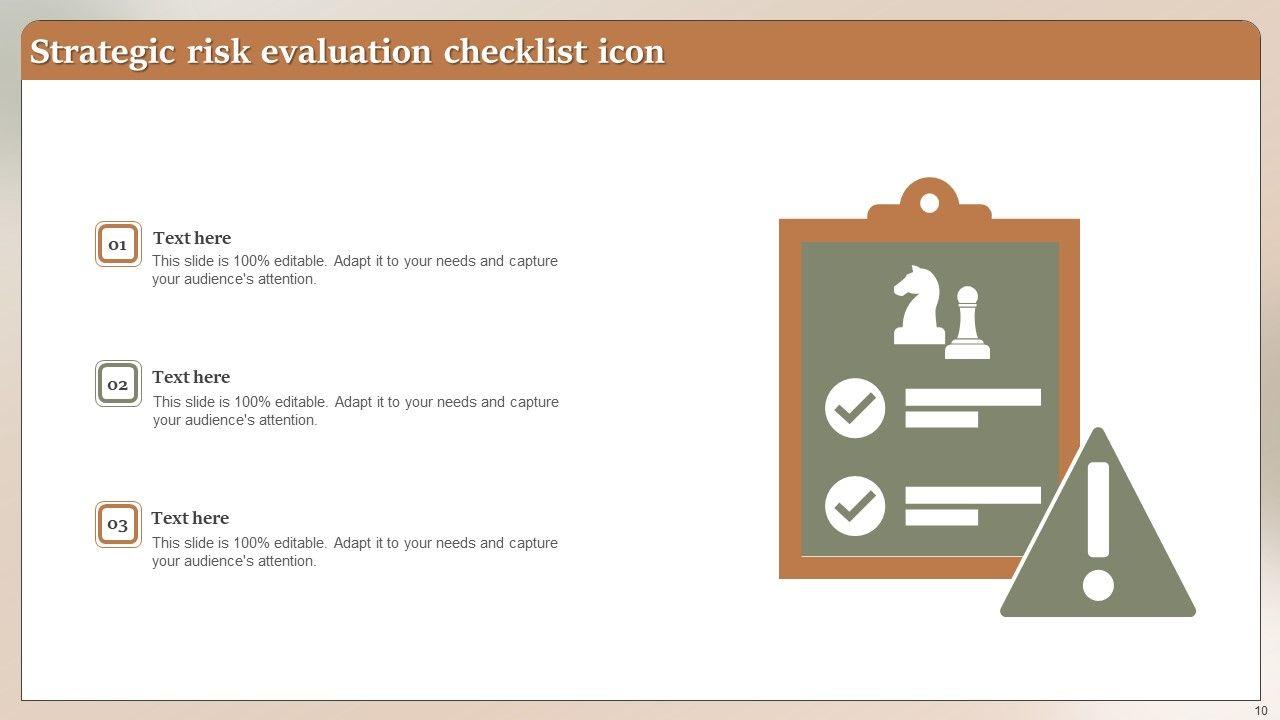 Strategic risk evaluation checklist icon

01
Text here
This slide is 100% editable. Adapt it to your needs and capture your audience's attention.

02
Text here
This slide is 100% editable. Adapt it to your needs and capture your audience's attention.

03
Text here
This slide is 100% editable. Adapt it to your needs and capture your audience's attention.

10